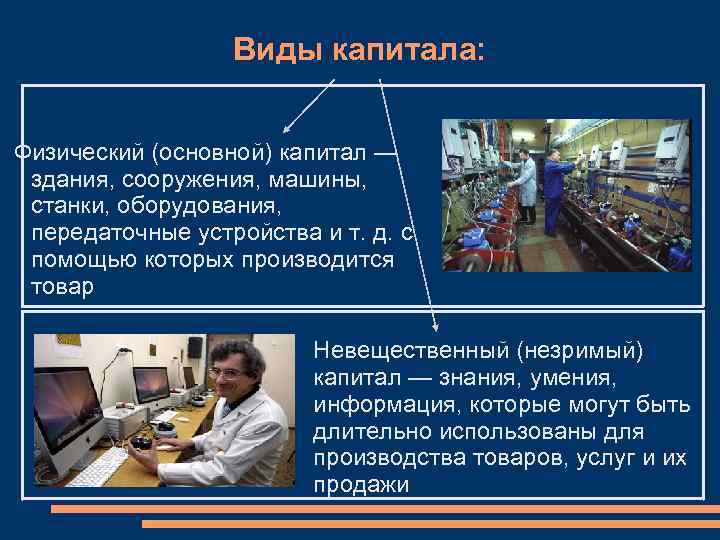 Виды капитала:

Физический (основной) капитал — здания, сооружения, машины, станки, оборудования, передаточные устройства и т. д. с помощью которых производится товар

Невещественный (незримый) капитал — знания, умения, информация, которые могут быть длительно использованы для производства товаров, услуг и их продажи